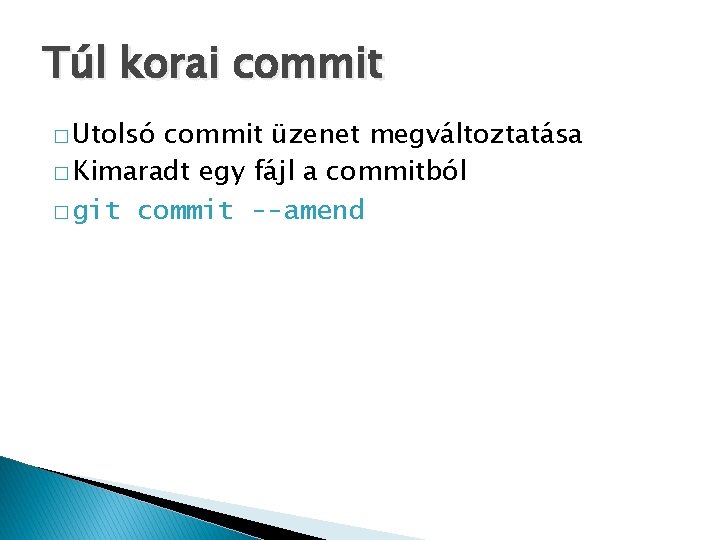 Túl korai commit

□ Utolsó commit üzenet megváltoztatása
□ Kimaradt egy fájl a commitból
□ git commit --amend